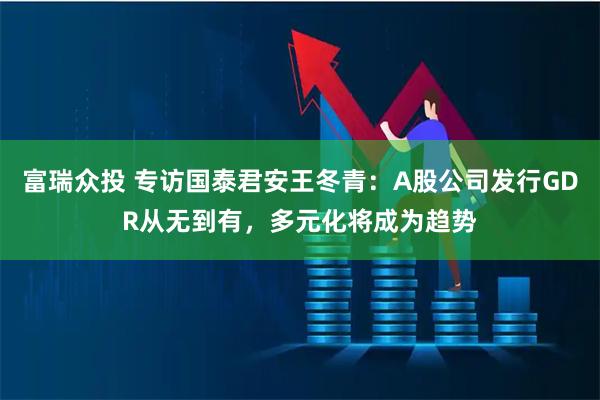 富瑞众投 专访国泰君安王冬青：A股公司发行GDR从无到有，多元化将成为趋势